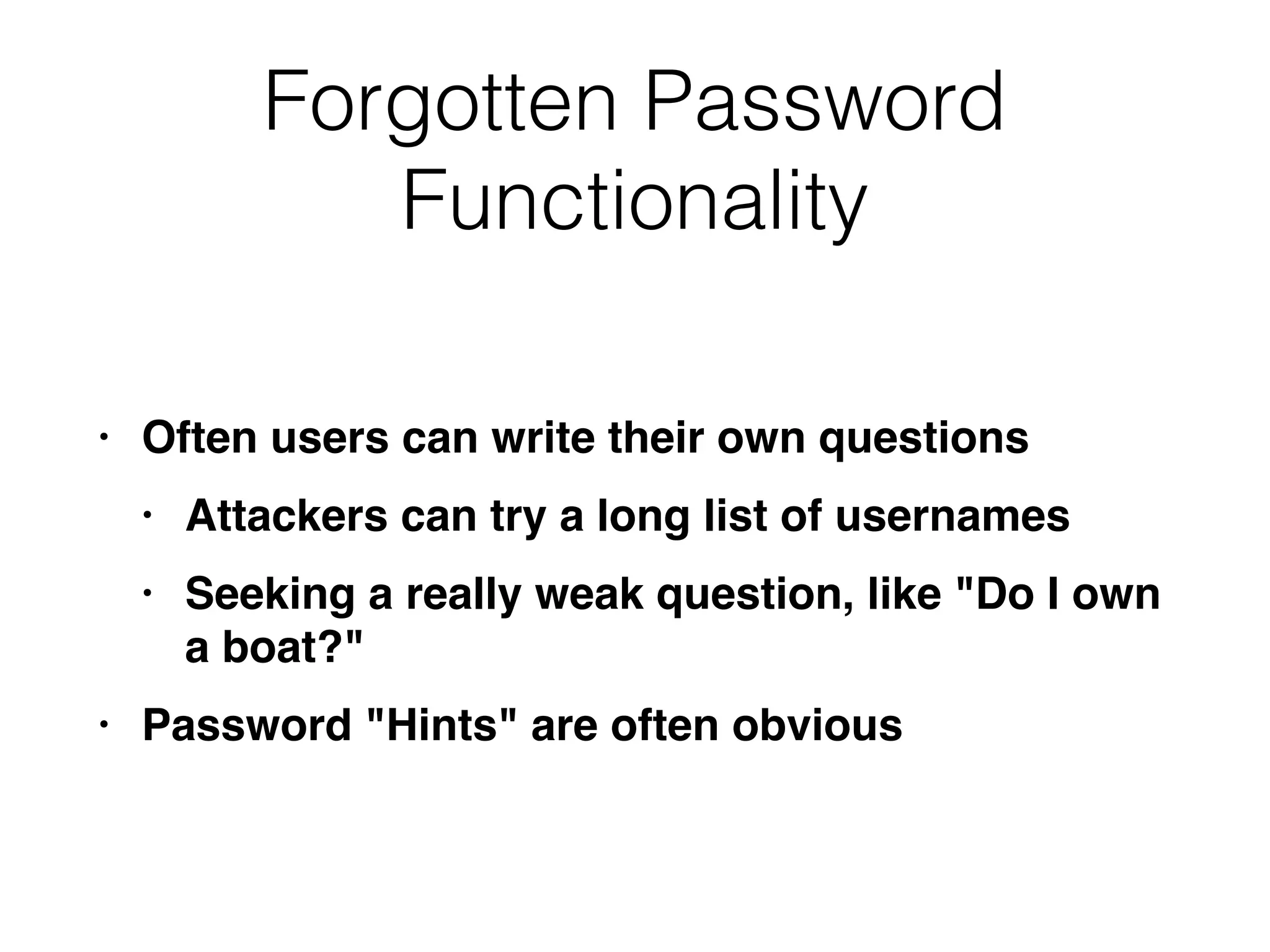 Forgotten Password Functionality

• Often users can write their own questions

• Attackers can try a long list of usernames

• Seeking a really weak question, like "Do I own a boat?"

• Password "Hints" are often obvious